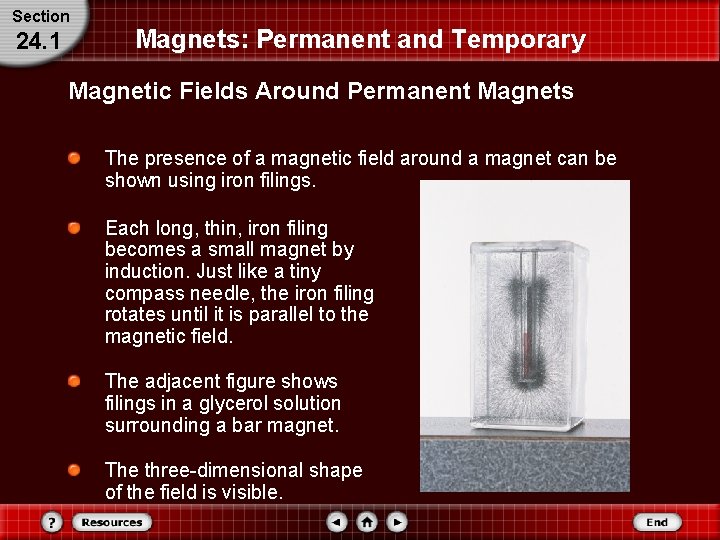 Section
24.1

Magnets: Permanent and Temporary

Magnetic Fields Around Permanent Magnets

The presence of a magnetic field around a magnet can be shown using iron filings.

Each long, thin, iron filing becomes a small magnet by induction. Just like a tiny compass needle, the iron filing rotates until it is parallel to the magnetic field.

The adjacent figure shows filings in a glycerol solution surrounding a bar magnet.

The three-dimensional shape of the field is visible.

?
Resources
End